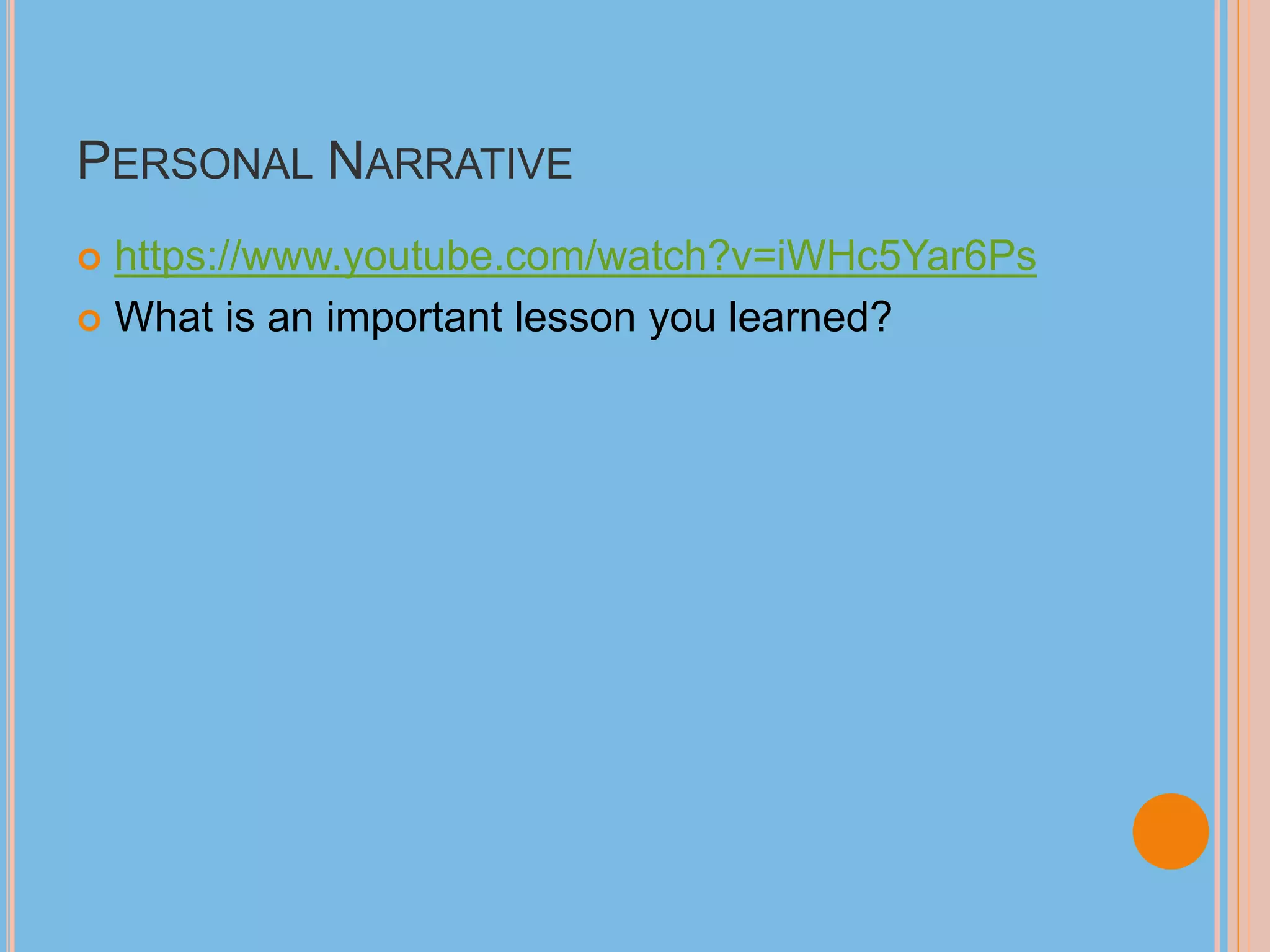 PERSONAL NARRATIVE

https://www.youtube.com/watch?v=iWHc5Yar6Ps

What is an important lesson you learned?